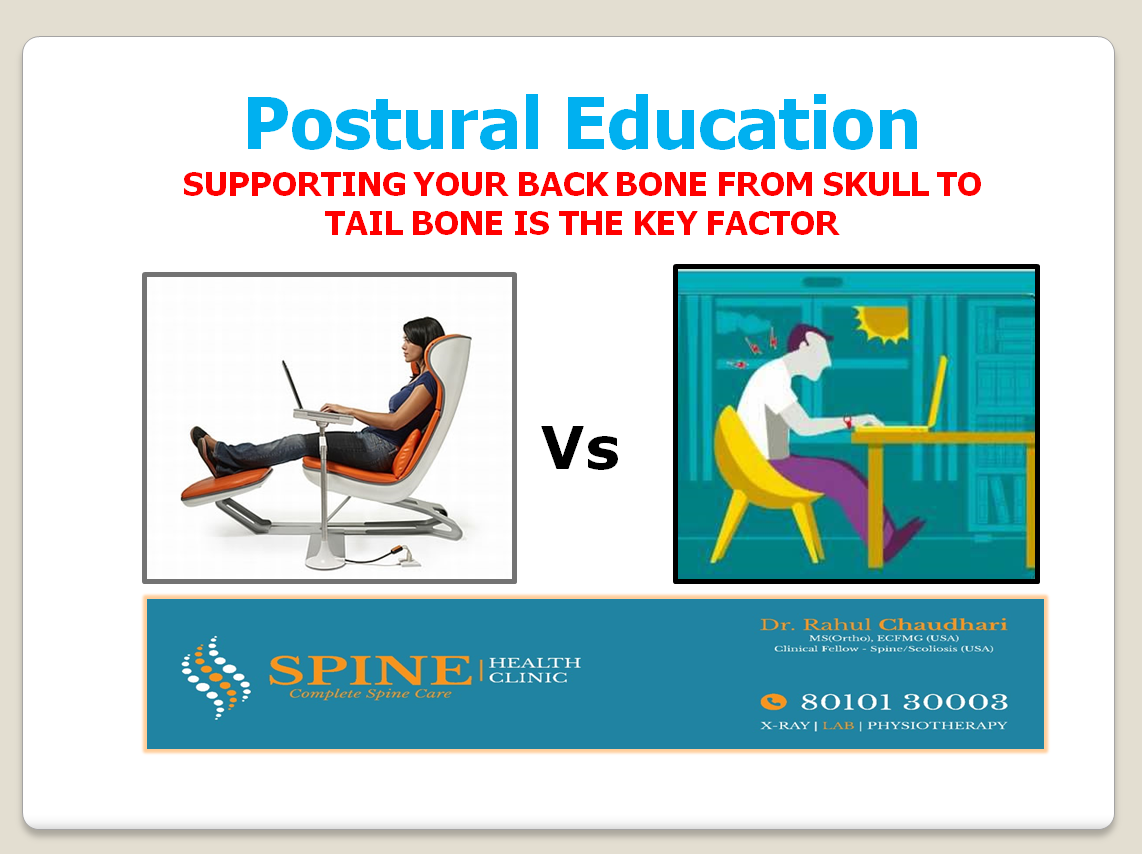 Postural Education

SUPPORTING YOUR BACK BONE FROM SKULL TO TAIL BONE IS THE KEY FACTOR

Vs

SPINE | HEALTH CLINIC
Complete Spine Care

Dr. Rahul Chaudhari
MS(Ortho), ECFMG (USA)
Clinical Fellow - Spine/Scoliosis (USA)

80101 30003
X-RAY | LAB | PHYSIOTHERAPY